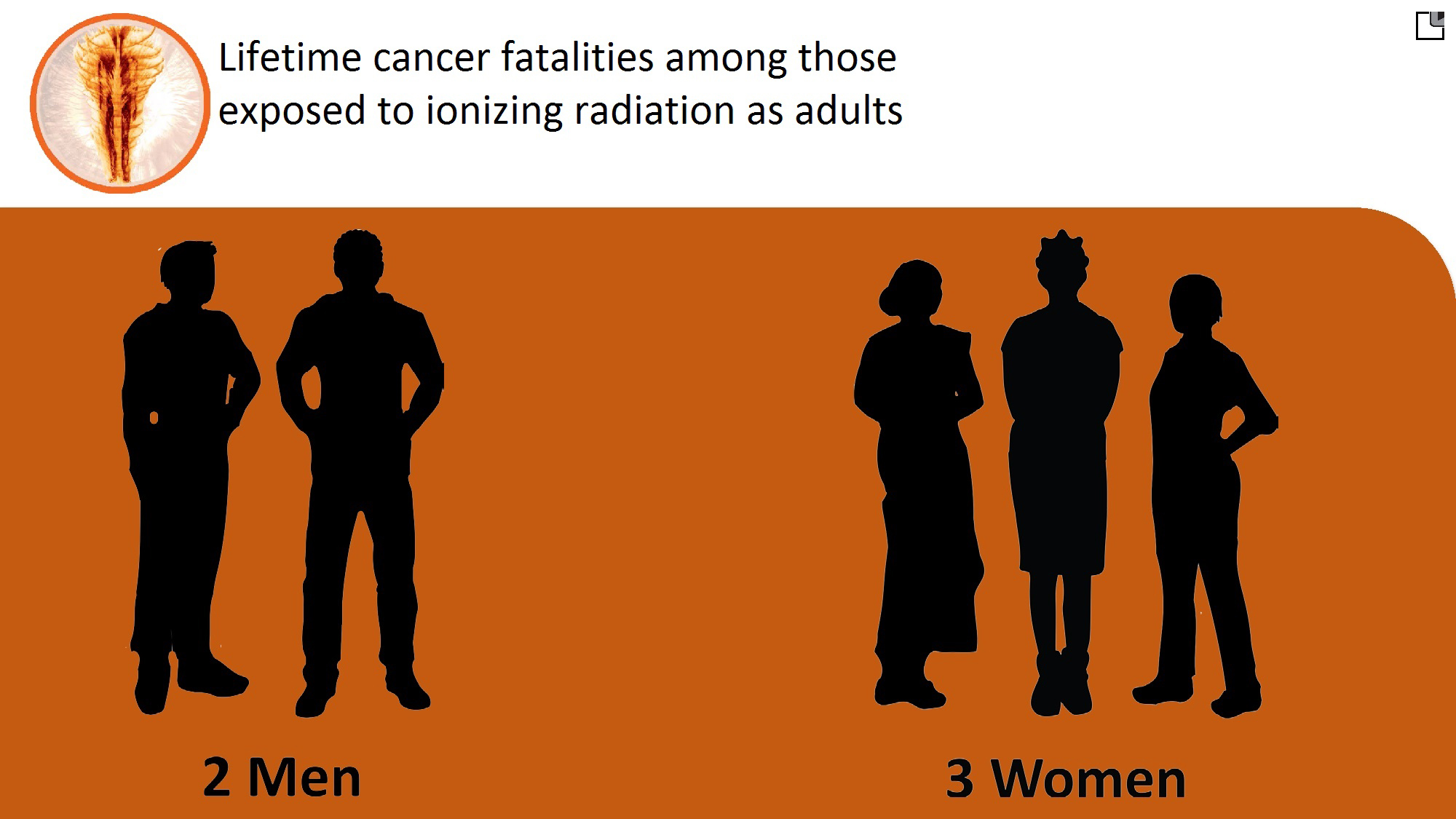 Lifetime cancer fatalities among those exposed to ionizing radiation as adults

2 Men

3 Women